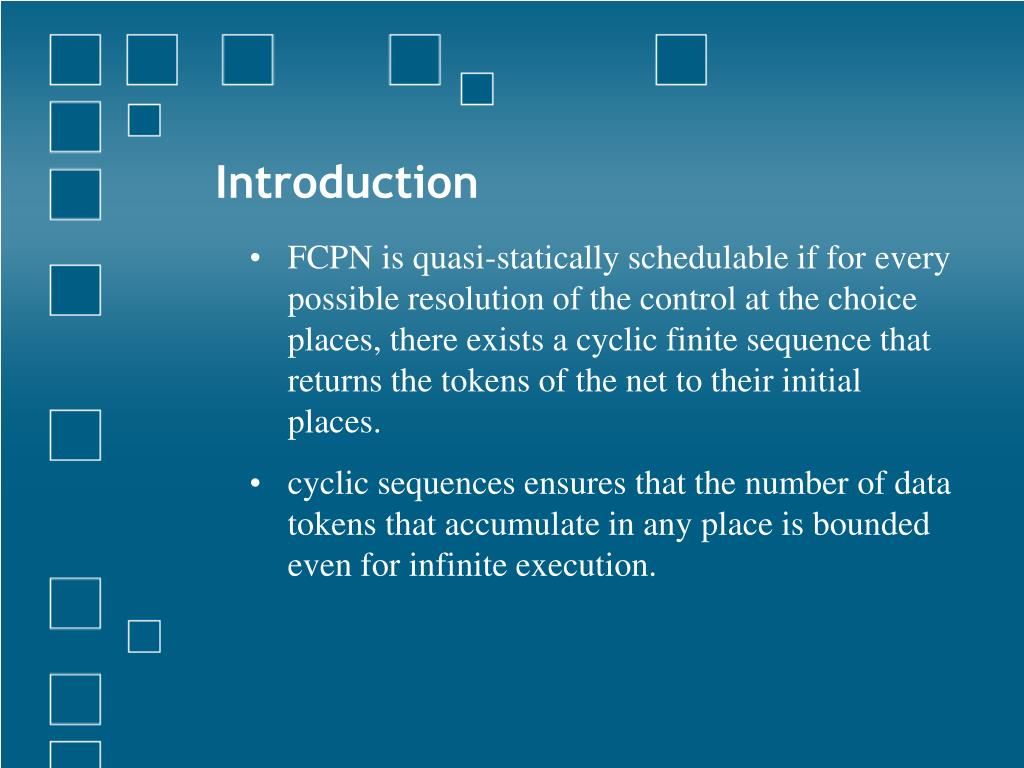 Introduction

• FCPN is quasi-statically schedulable if for every possible resolution of the control at the choice places, there exists a cyclic finite sequence that returns the tokens of the net to their initial places.

• cyclic sequences ensures that the number of data tokens that accumulate in any place is bounded even for infinite execution.